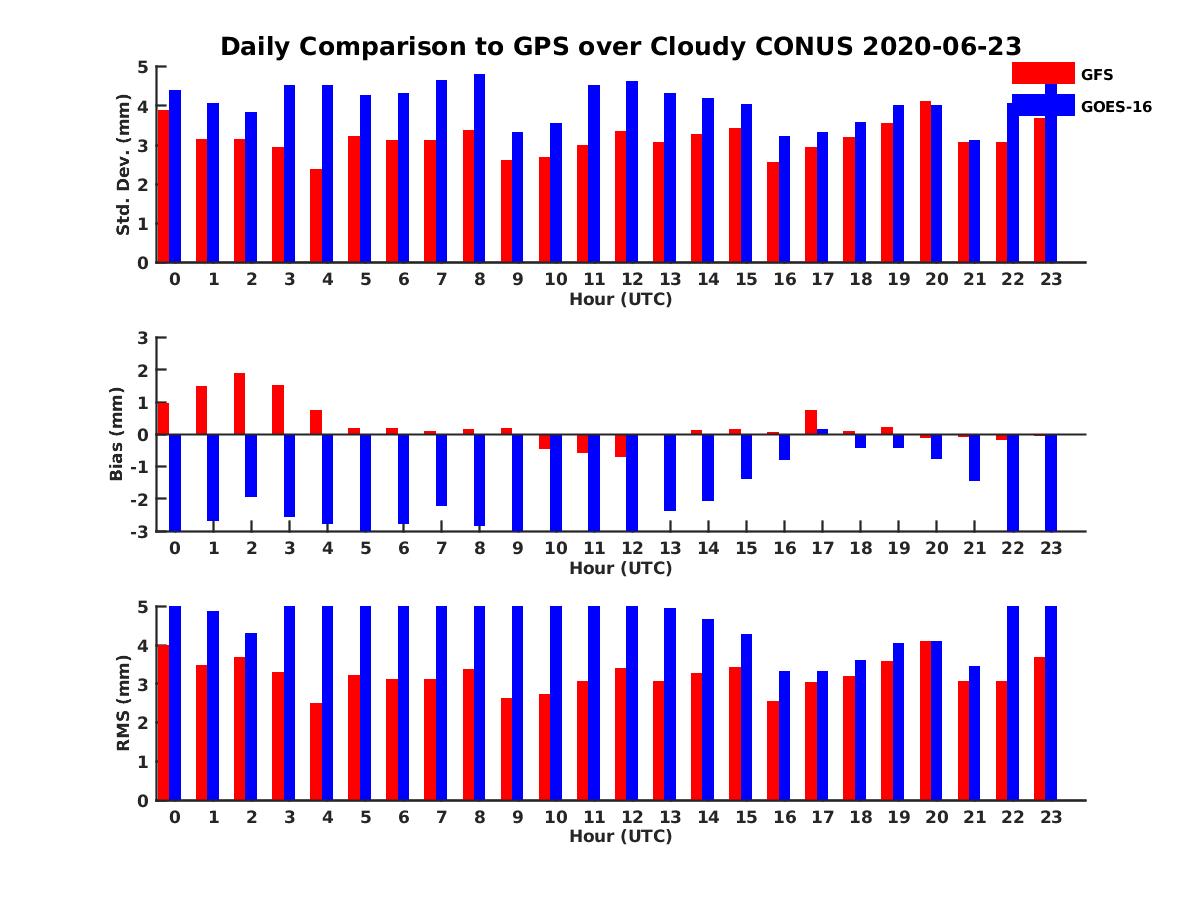 Daily Comparison to GPS over Cloudy CONUS 2020-06-23

GFS
GOES-16

Std. Dev. (mm)
5
4
3
2
1
0
0 1 2 3 4 5 6 7 8 9 10 11 12 13 14 15 16 17 18 19 20 21 22 23
Hour (UTC)

Bias (mm)
3
2
1
0
-1
-2
-3
0 1 2 3 4 5 6 7 8 9 10 11 12 13 14 15 16 17 18 19 20 21 22 23
Hour (UTC)

RMS (mm)
5
4
3
2
1
0
0 1 2 3 4 5 6 7 8 9 10 11 12 13 14 15 16 17 18 19 20 21 22 23
Hour (UTC)